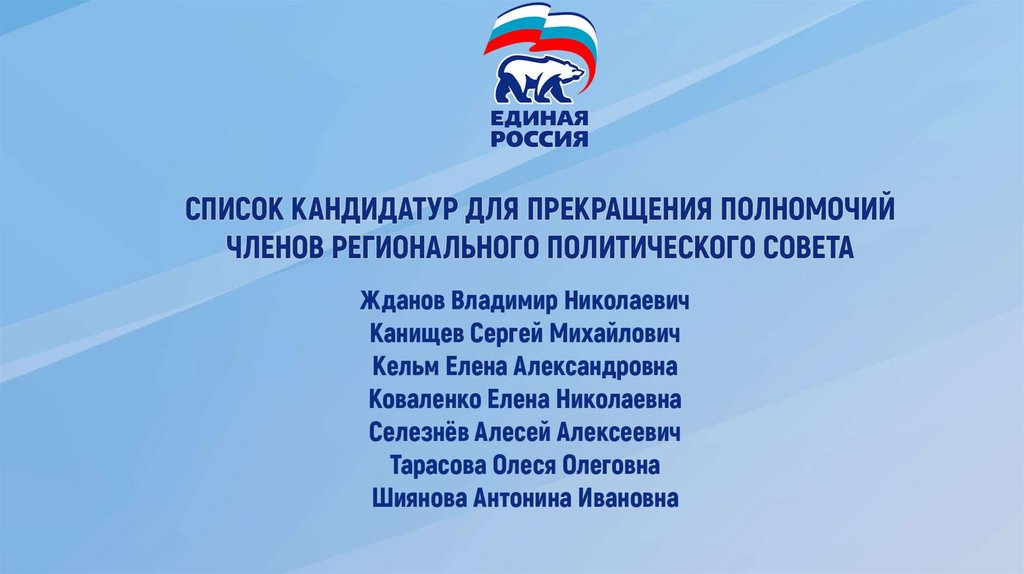 ЕДИНАЯ РОССИЯ

СПИСОК КАНДИДАТУР ДЛЯ ПРЕКРАЩЕНИЯ ПОЛНОМОЧИЙ ЧЛЕНОВ РЕГИОНАЛЬНОГО ПОЛИТИЧЕСКОГО СОВЕТА

Жданов Владимир Николаевич
Канищев Сергей Михайлович
Кельм Елена Александровна
Коваленко Елена Николаевна
Селезнёв Алесей Алексеевич
Тарасова Олеся Олеговна
Шиянова Антонина Ивановна